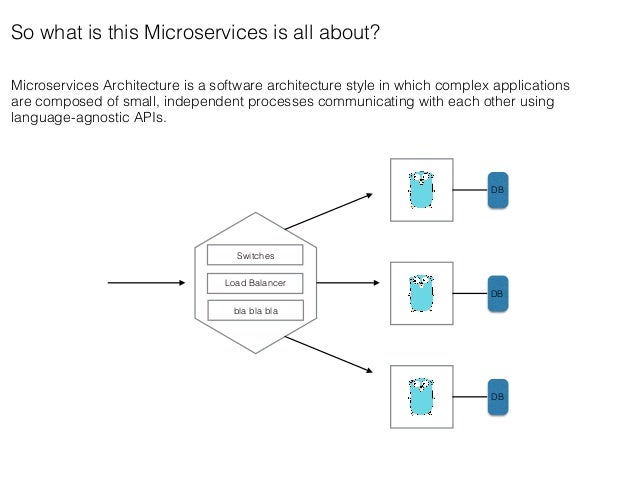 So what is this Microservices is all about?

Microservices Architecture is a software architecture style in which complex applications are composed of small, independent processes communicating with each other using language-agnostic APIs.

Switches

Load Balancer

bla bla bla

DB

DB

DB